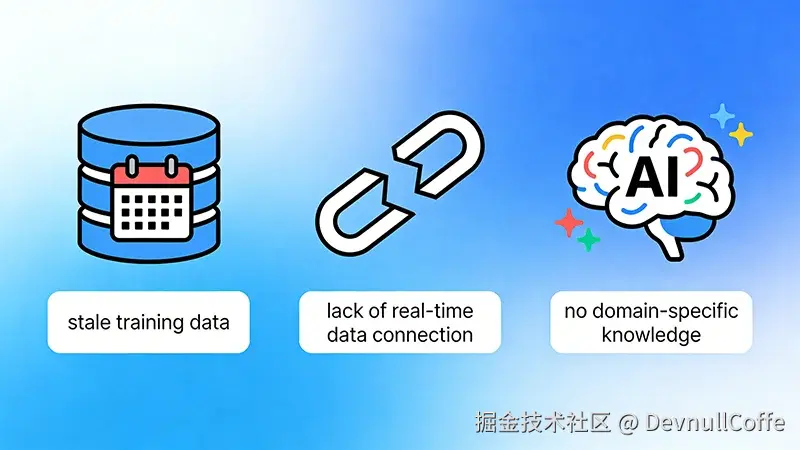 AI

stale training data

lack of real-time data connection

no domain-specific knowledge

掘金技术社区 @ DevnullCoffe